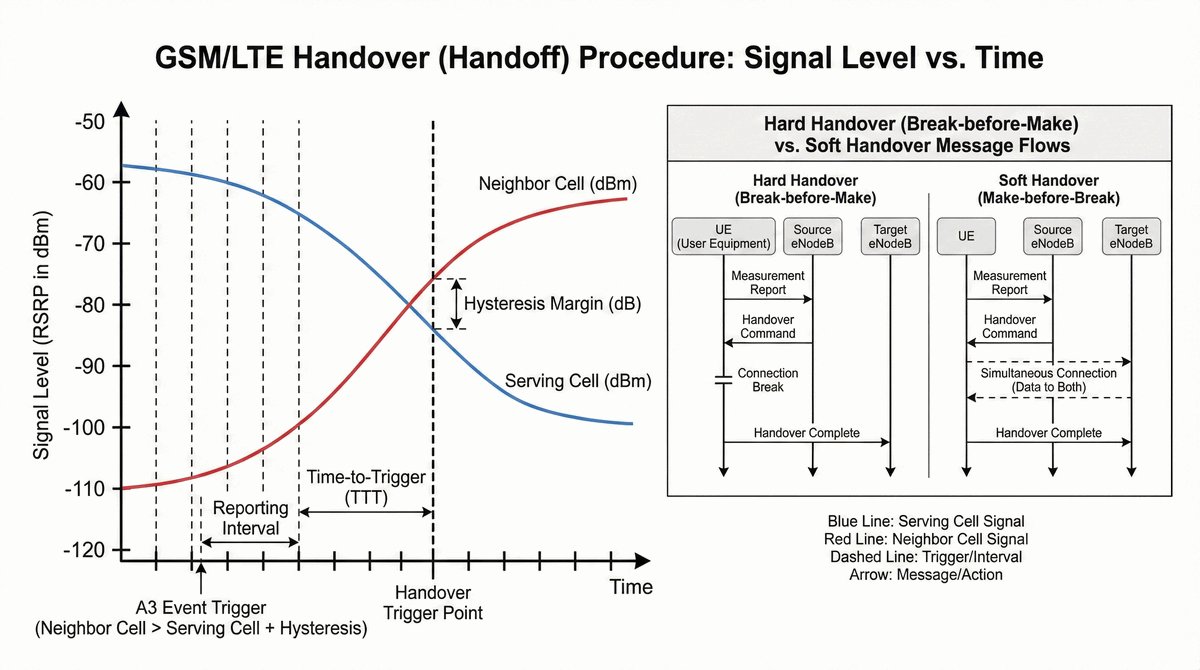 GSM/LTE Handover (Handoff) Procedure: Signal Level vs. Time

Signal Level (RSRP in dBm)

-50
-60
-70
-80
-90
-100
-110
-120

Neighbor Cell (dBm)

Hysteresis Margin (dB)

Serving Cell (dBm)

Time-to-Trigger (TTT)

Reporting Interval

Time

A3 Event Trigger (Neighbor Cell > Serving Cell + Hysteresis)

Handover Trigger Point

Hard Handover (Break-before-Make) vs. Soft Handover Message Flows

Hard Handover (Break-before-Make)

UE (User Equipment)

Source eNodeB

Target eNodeB

Measurement Report

Handover Command

Connection Break

Handover Complete

Soft Handover (Make-before-Break)

UE

Source eNodeB

Target eNodeB

Measurement Report

Handover Command

Simultaneous Connection (Data to Both)

Handover Complete

Blue Line: Serving Cell Signal
Red Line: Neighbor Cell Signal
Dashed Line: Trigger/Interval
Arrow: Message/Action